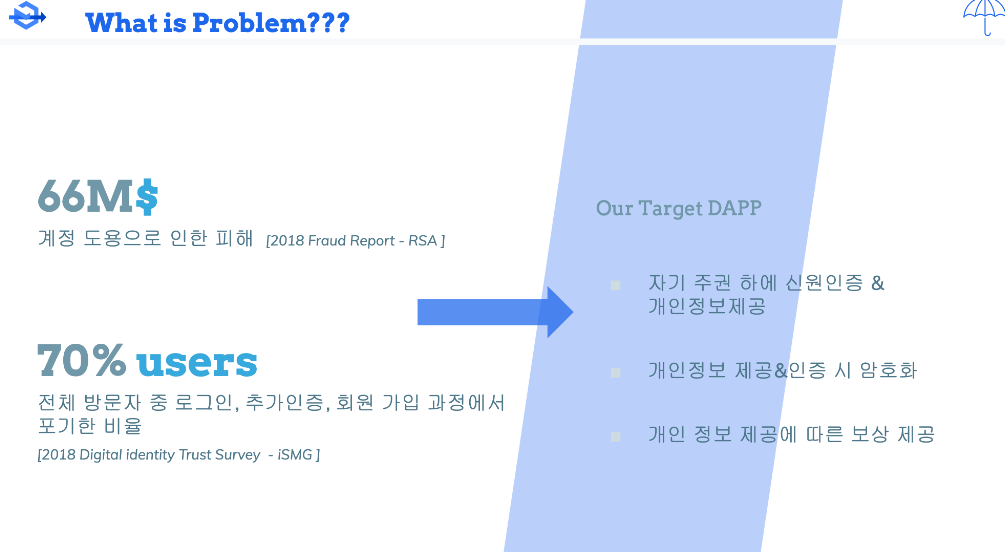 What is Problem???

66M$
계정 도용으로 인한 피해 [2018 Fraud Report - RSA ]

70% users
전체 방문자 중 로그인, 추가인증, 회원 가입 과정에서 포기한 비율
[2018 Digital identity Trust Survey - iSMG ]

Our Target DAPP

자기 주권 하에 신원인증 & 개인정보제공

개인정보 제공&인증 시 암호화

개인 정보 제공에 따른 보상 제공